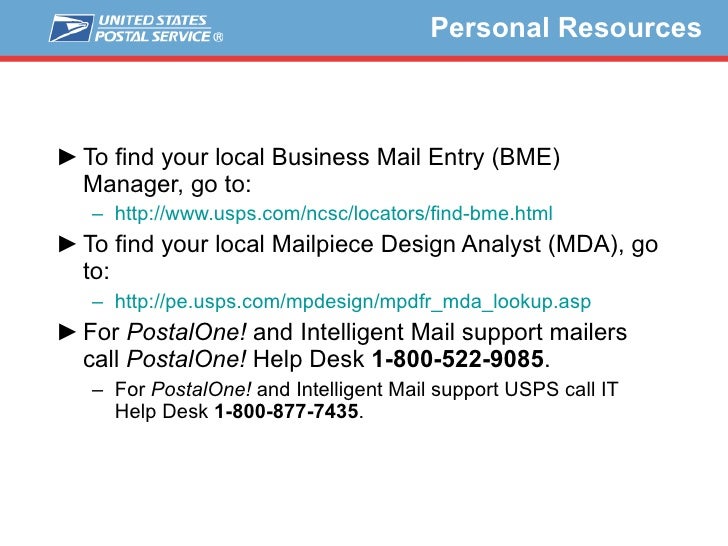 UNITED STATES POSTAL SERVICE ®

Personal Resources

► To find your local Business Mail Entry (BME) Manager, go to:

– http://www.usps.com/ncsc/locators/find-bme.html

► To find your local Mailpiece Design Analyst (MDA), go to:

– http://pe.usps.com/mpdesign/mpdfr_mda_lookup.asp

► For PostalOne! and Intelligent Mail support mailers call PostalOne! Help Desk 1-800-522-9085.

– For PostalOne! and Intelligent Mail support USPS call IT Help Desk 1-800-877-7435.